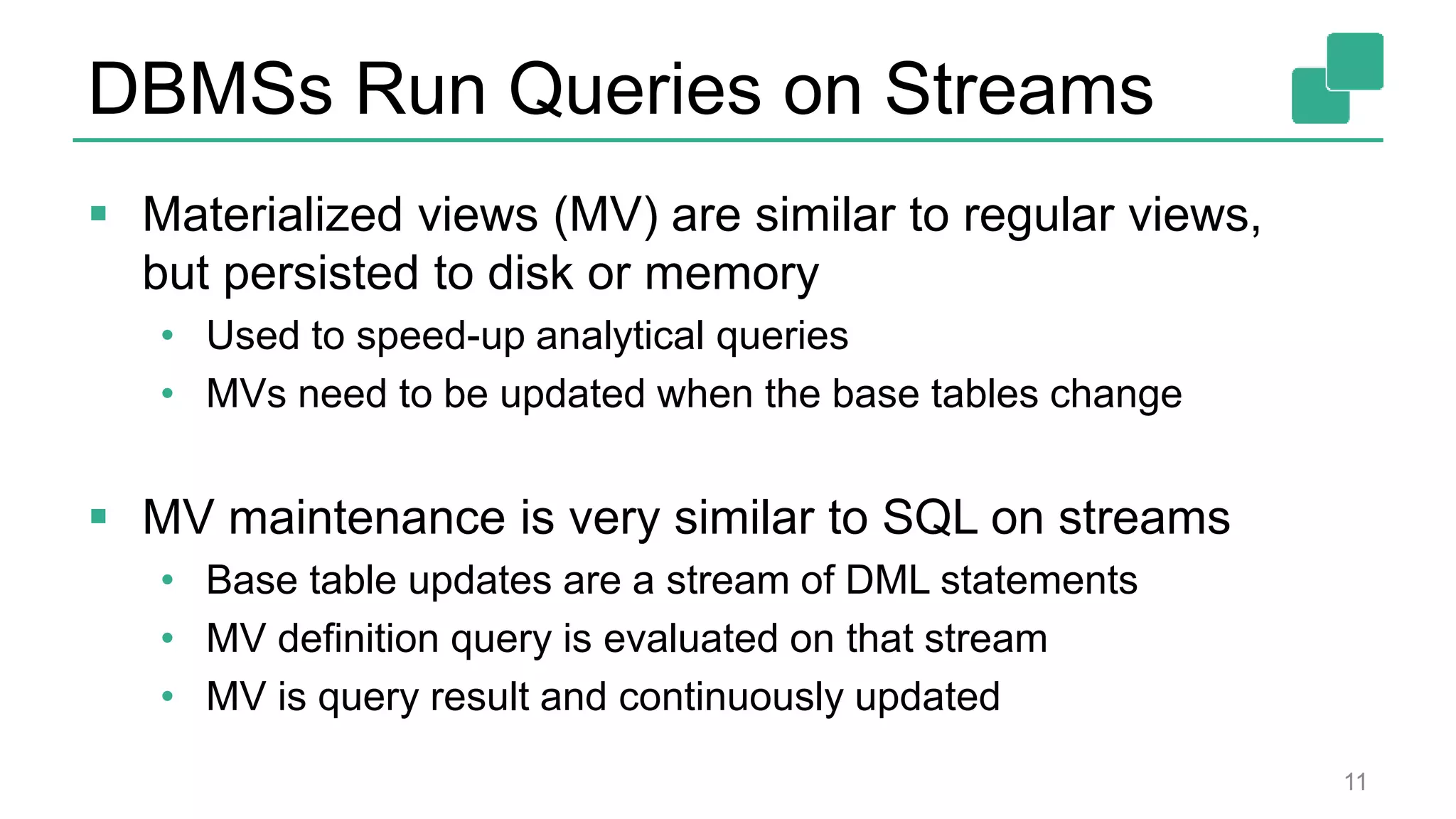 DBMSs Run Queries on Streams

▪ Materialized views (MV) are similar to regular views, but persisted to disk or memory
• Used to speed-up analytical queries
• MVs need to be updated when the base tables change

▪ MV maintenance is very similar to SQL on streams
• Base table updates are a stream of DML statements
• MV definition query is evaluated on that stream
• MV is query result and continuously updated

11